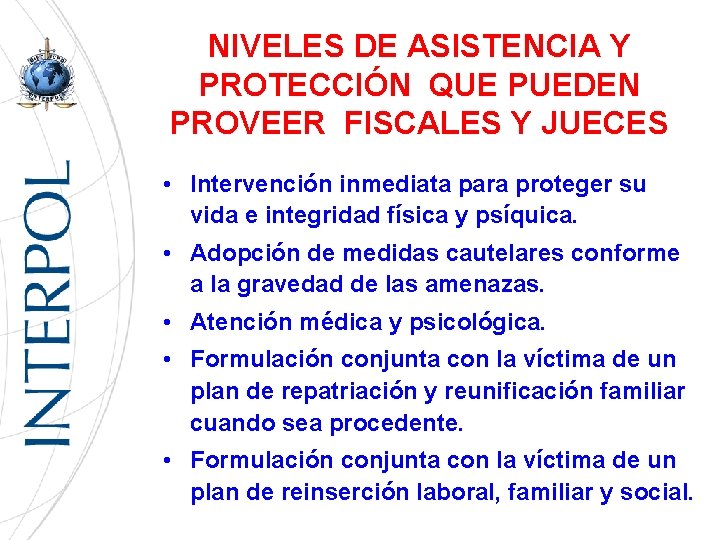 INTERPOL

NIVELES DE ASISTENCIA Y PROTECCIÓN QUE PUEDEN PROVEER FISCALES Y JUECES

• Intervención inmediata para proteger su vida e integridad física y psíquica.
• Adopción de medidas cautelares conforme a la gravedad de las amenazas.
• Atención médica y psicológica.
• Formulación conjunta con la víctima de un plan de repatriación y reunificación familiar cuando sea procedente.
• Formulación conjunta con la víctima de un plan de reinserción laboral, familiar y social.